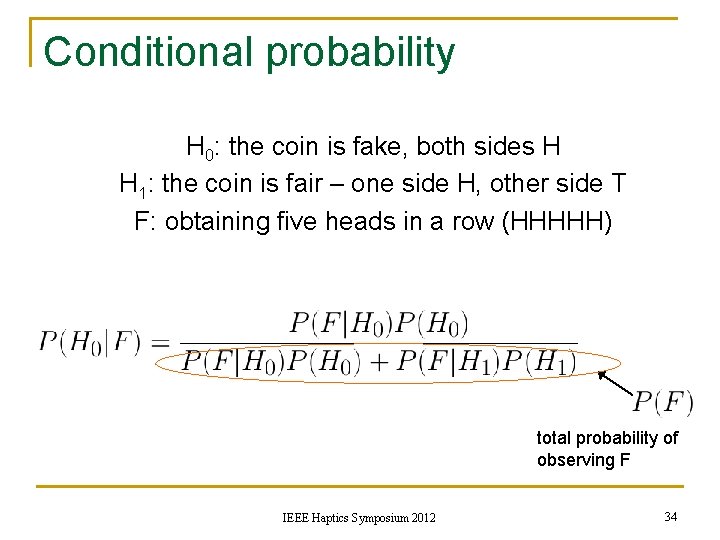 Conditional probability

$H_0$: the coin is fake, both sides H
$H_1$: the coin is fair – one side H, other side T
F: obtaining five heads in a row (HHHHH)

$P(H_0|F) = \frac{P(F|H_0)P(H_0)}{P(F|H_0)P(H_0) + P(F|H_1)P(H_1)}$

$P(F)$

total probability of observing F

IEEE Haptics Symposium 2012

34